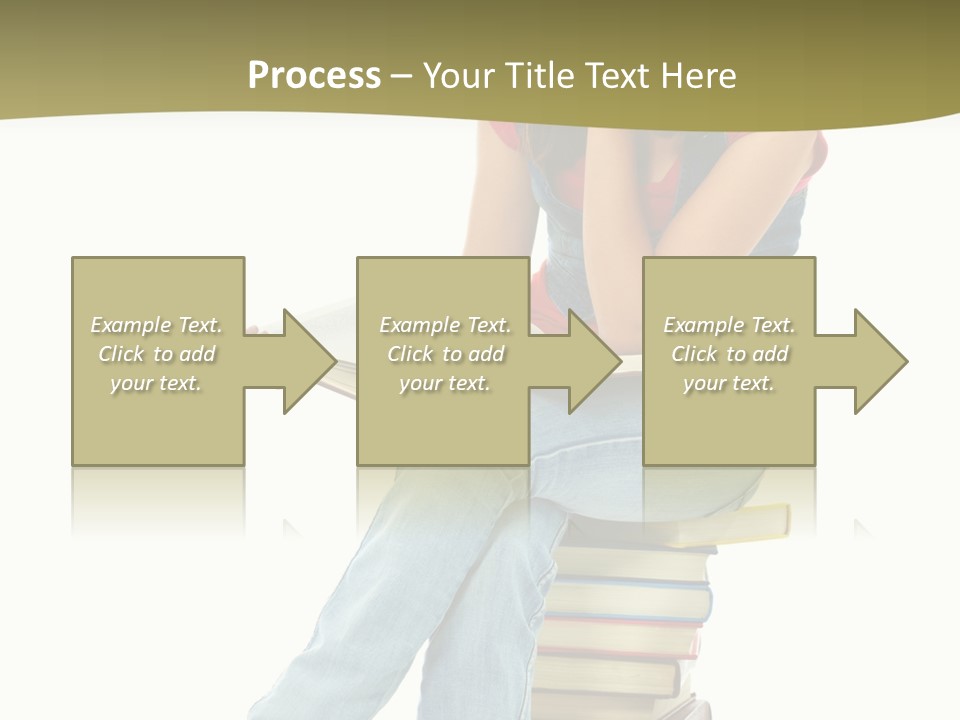 Process – Your Title Text Here

Example Text. Click to add your text.

Example Text. Click to add your text.

Example Text. Click to add your text.